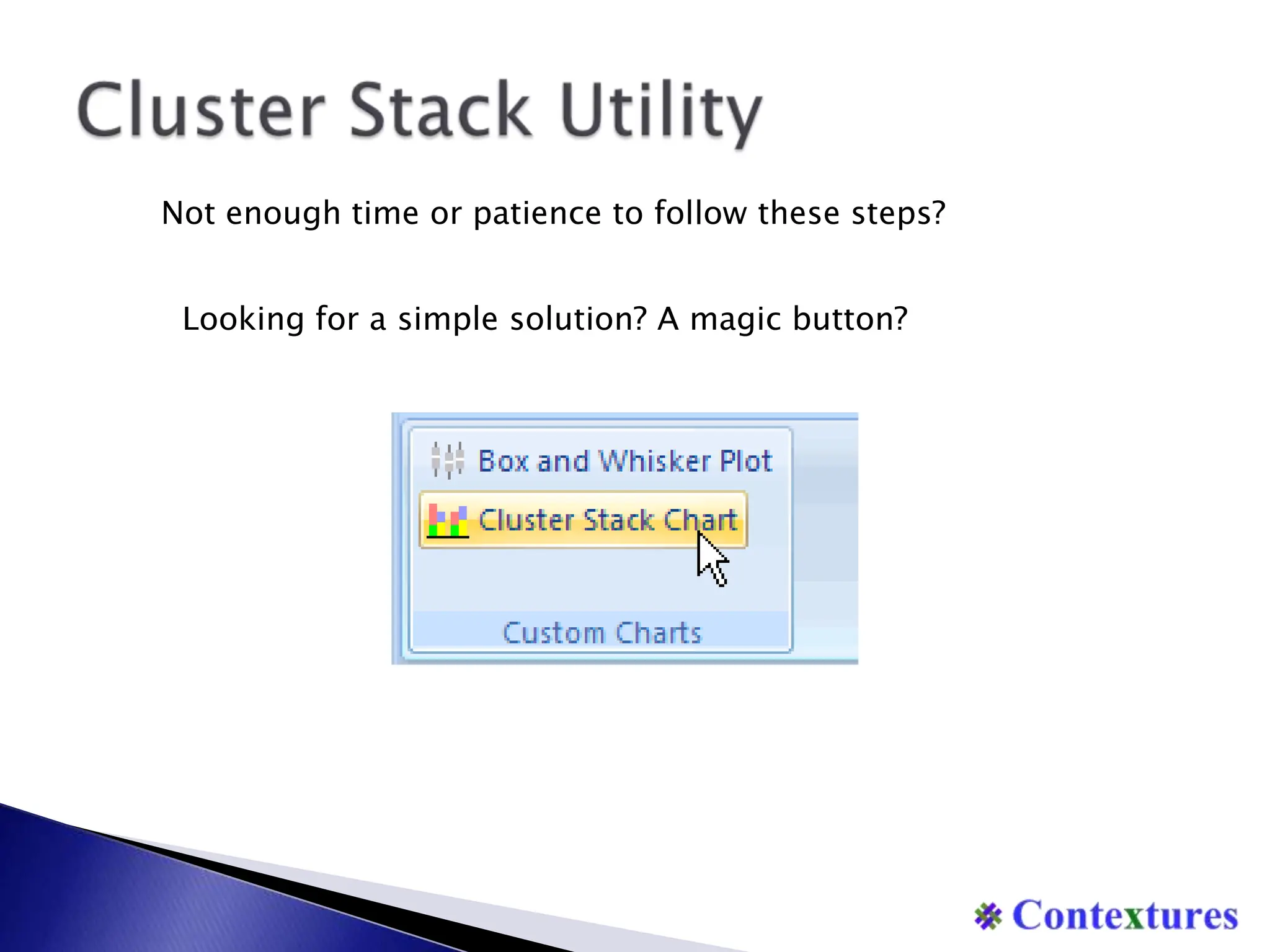 Cluster Stack Utility

Not enough time or patience to follow these steps?

Looking for a simple solution? A magic button?

Box and Whisker Plot

Cluster Stack Chart

Custom Charts

Contextures